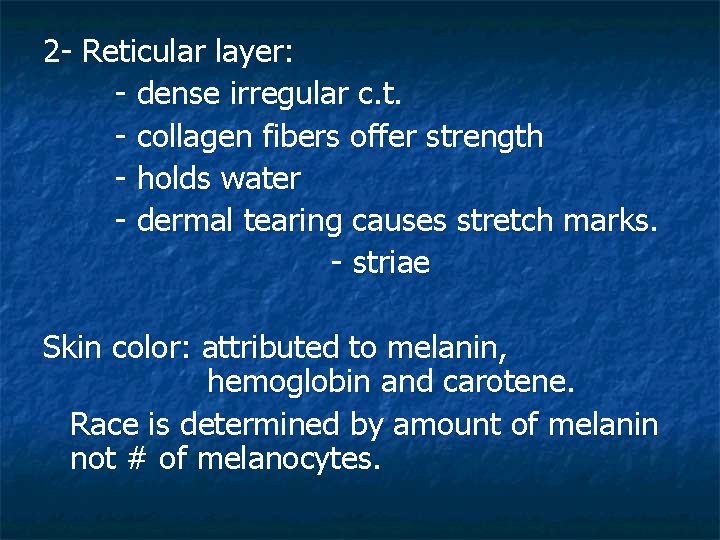 2- Reticular layer:

- dense irregular c.t.
- collagen fibers offer strength
- holds water
- dermal tearing causes stretch marks.
- striae

Skin color: attributed to melanin, hemoglobin and carotene.

Race is determined by amount of melanin not # of melanocytes.